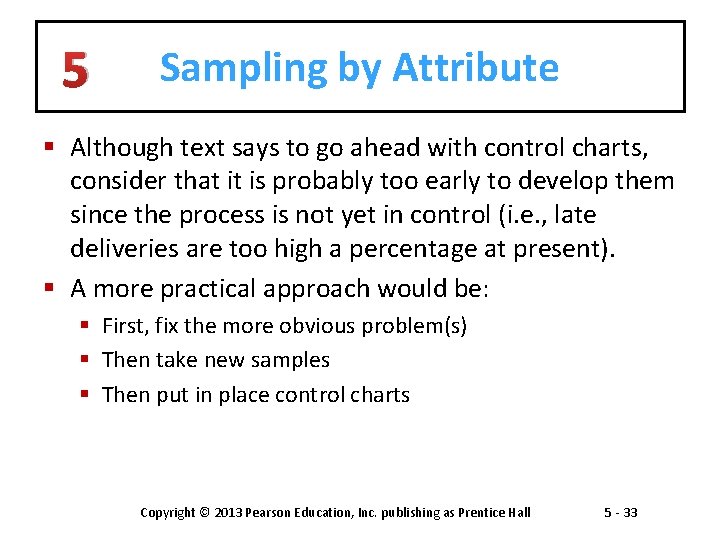 5 Sampling by Attribute

▪ Although text says to go ahead with control charts, consider that it is probably too early to develop them since the process is not yet in control (i.e., late deliveries are too high a percentage at present).

▪ A more practical approach would be:

▪ First, fix the more obvious problem(s)

▪ Then take new samples

▪ Then put in place control charts

Copyright © 2013 Pearson Education, Inc. publishing as Prentice Hall

5 - 33